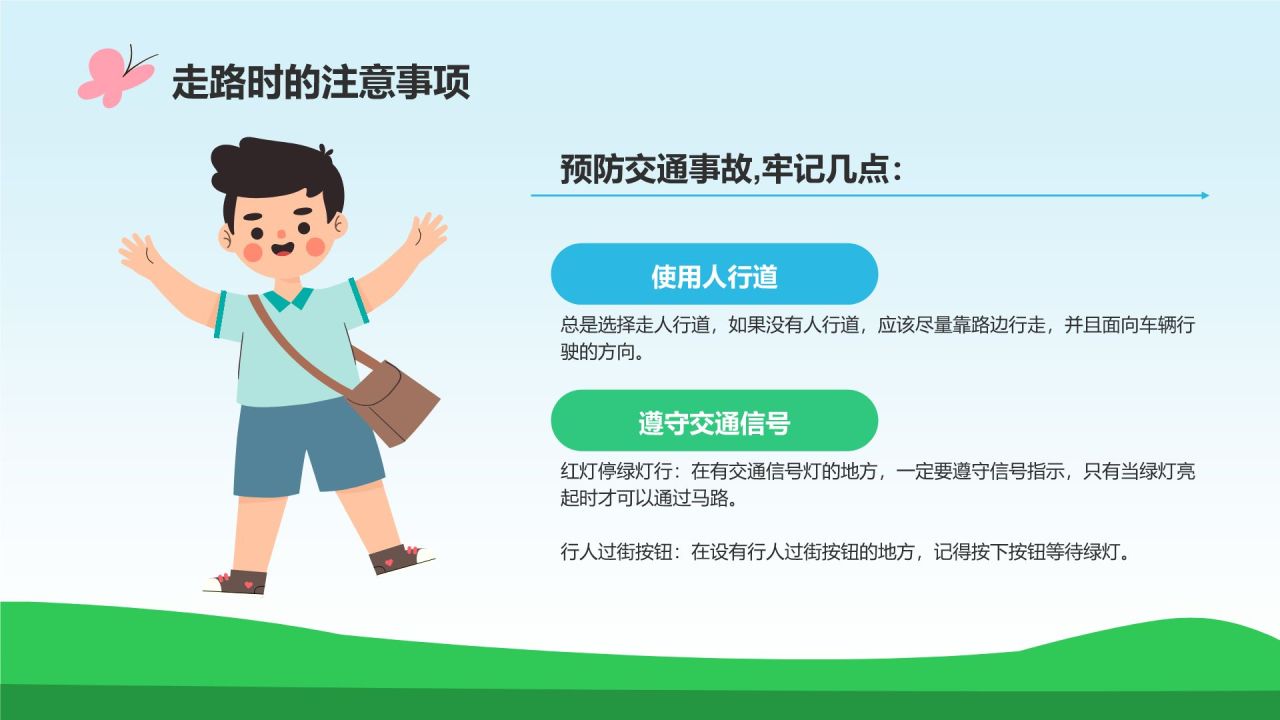 走路时的注意事项

预防交通事故,牢记几点：

使用人行道

总是选择走人行道，如果没有人行道，应该尽量靠路边行走，并且面向车辆行驶的方向。

遵守交通信号

红灯停绿灯行：在有交通信号灯的地方，一定要遵守信号指示，只有当绿灯亮起时才可以通过马路。

行人过街按钮：在设有行人过街按钮的地方，记得按下按钮等待绿灯。